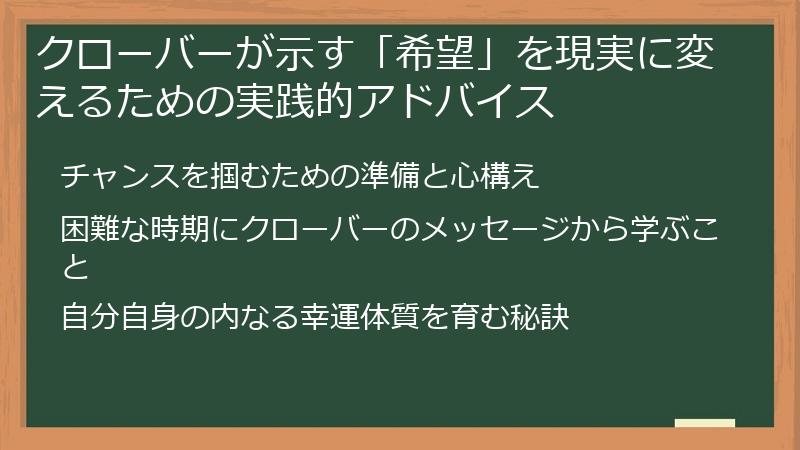 クローバーが示す「希望」を現実に変えるための実践的アドバイス

チャンスを掴むための準備と心構え

困難な時期にクローバーのメッセージから学ぶこと

自分自身の内なる幸運体質を育む秘訣